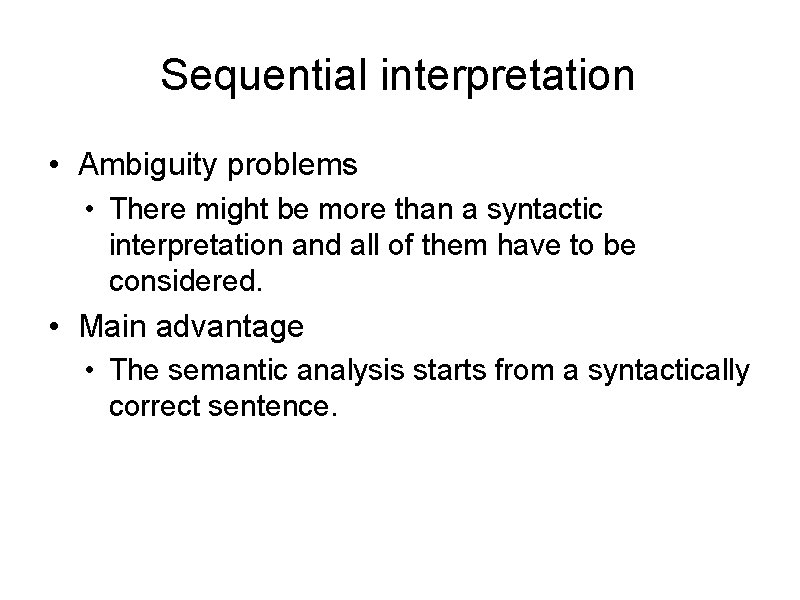 Sequential interpretation

• Ambiguity problems
  • There might be more than a syntactic interpretation and all of them have to be considered.
• Main advantage
  • The semantic analysis starts from a syntactically correct sentence.